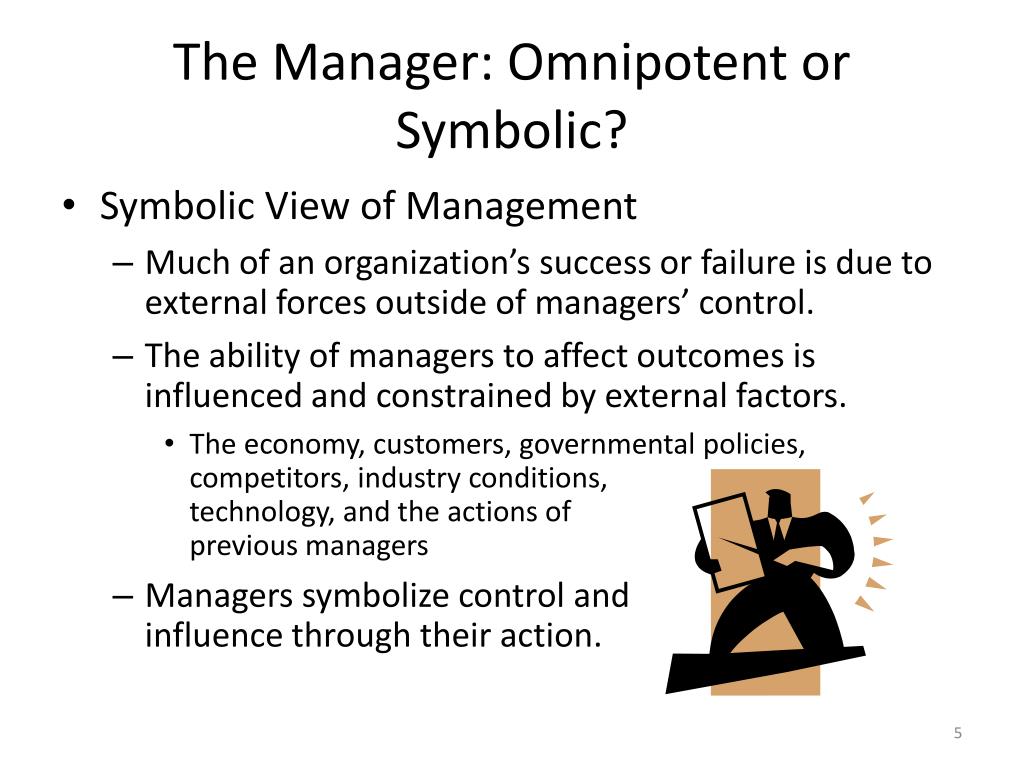 The Manager: Omnipotent or Symbolic?

• Symbolic View of Management
 – Much of an organization’s success or failure is due to external forces outside of managers’ control.
 – The ability of managers to affect outcomes is influenced and constrained by external factors.
  • The economy, customers, governmental policies, competitors, industry conditions, technology, and the actions of previous managers
 – Managers symbolize control and influence through their action.

5